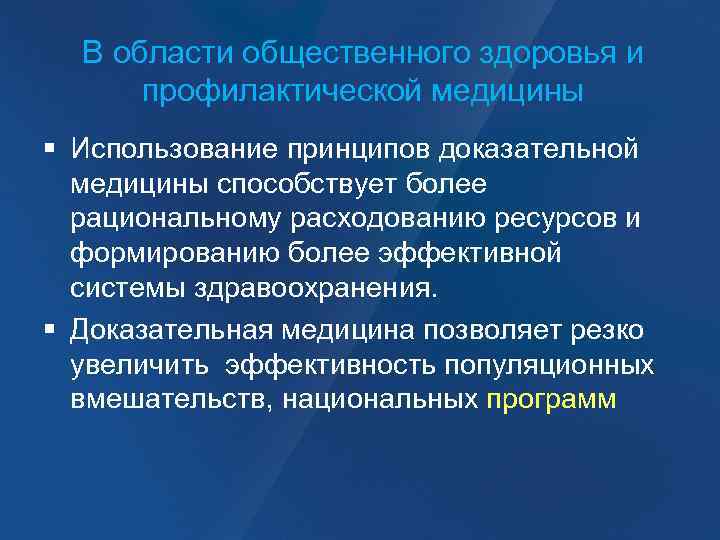 В области общественного здоровья и профилактической медицины

▪ Использование принципов доказательной медицины способствует более рациональному расходованию ресурсов и формированию более эффективной системы здравоохранения.

▪ Доказательная медицина позволяет резко увеличить эффективность популяционных вмешательств, национальных программ